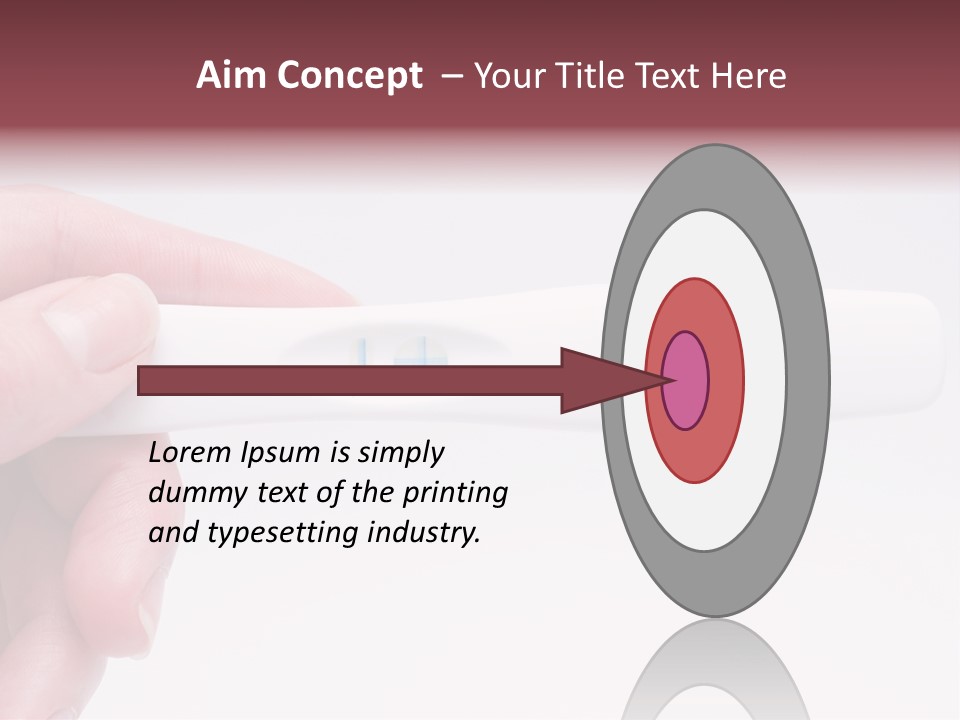 Aim Concept – Your Title Text Here

Lorem Ipsum is simply dummy text of the printing and typesetting industry.